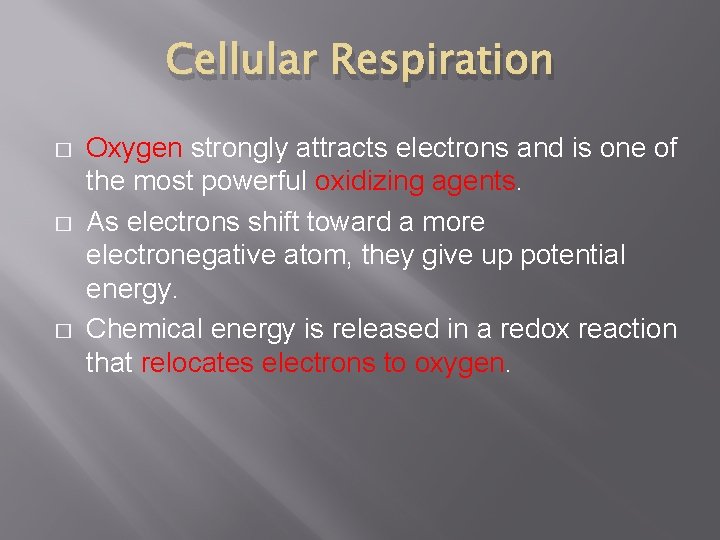 Cellular Respiration

□ Oxygen strongly attracts electrons and is one of the most powerful oxidizing agents.

□ As electrons shift toward a more electronegative atom, they give up potential energy.

□ Chemical energy is released in a redox reaction that relocates electrons to oxygen.